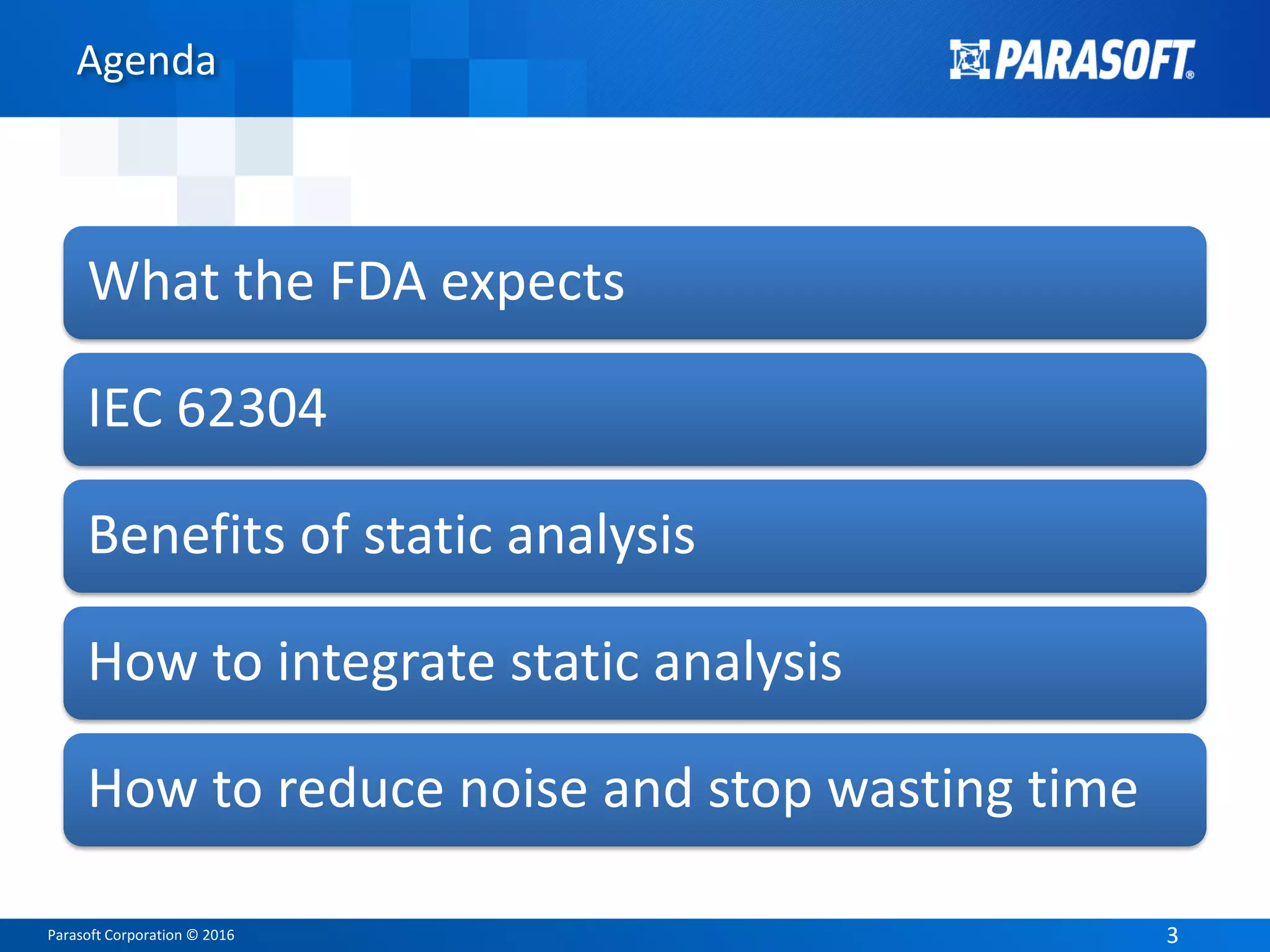 Agenda

PARASOFT®

What the FDA expects

IEC 62304

Benefits of static analysis

How to integrate static analysis

How to reduce noise and stop wasting time

Parasoft Corporation © 2016

3